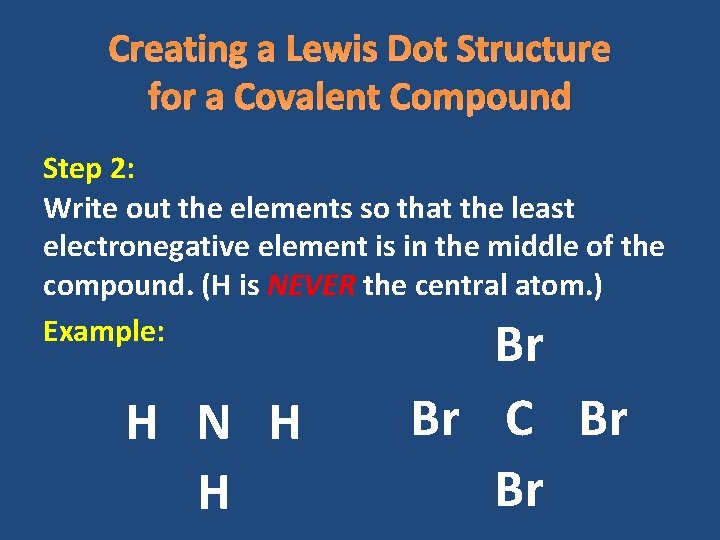 Creating a Lewis Dot Structure for a Covalent Compound

Step 2:
Write out the elements so that the least electronegative element is in the middle of the compound. (H is NEVER the central atom.)

Example:

H N H
H

Br
Br C Br
Br